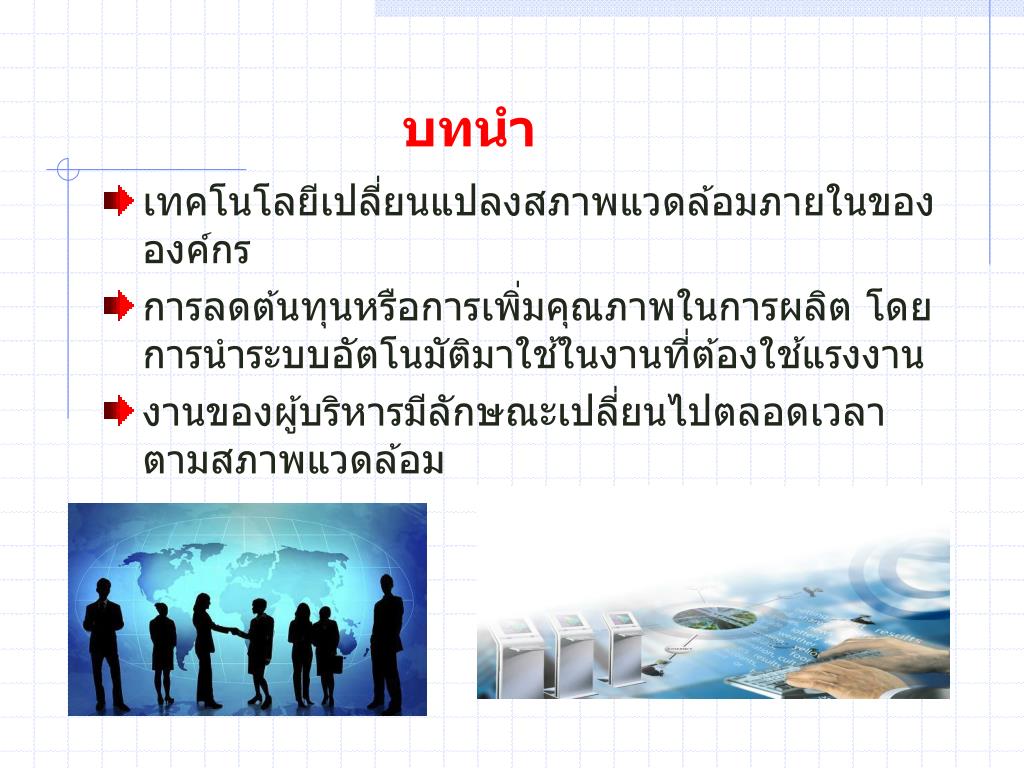 บทนำ

เทคโนโลยีเปลี่ยนแปลงสภาพแวดล้อมภายในขององค์กร

การลดต้นทุนหรือการเพิ่มคุณภาพในการผลิต โดยการนำระบบอัตโนมัติมาใช้ในงานที่ต้องใช้แรงงาน

งานของผู้บริหารมีลักษณะเปลี่ยนไปตลอดเวลาตามสภาพแวดล้อม